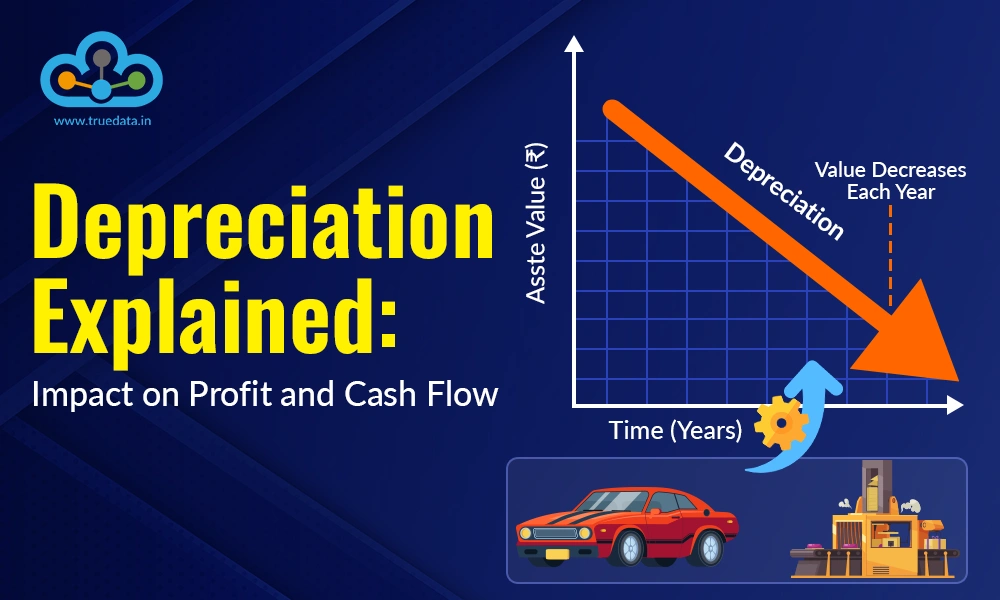 www.truedata.in

Depreciation Explained:
Impact on Profit and Cash Flow

Asste Value (₹)

Depreciation

Value Decreases Each Year

Time (Years)